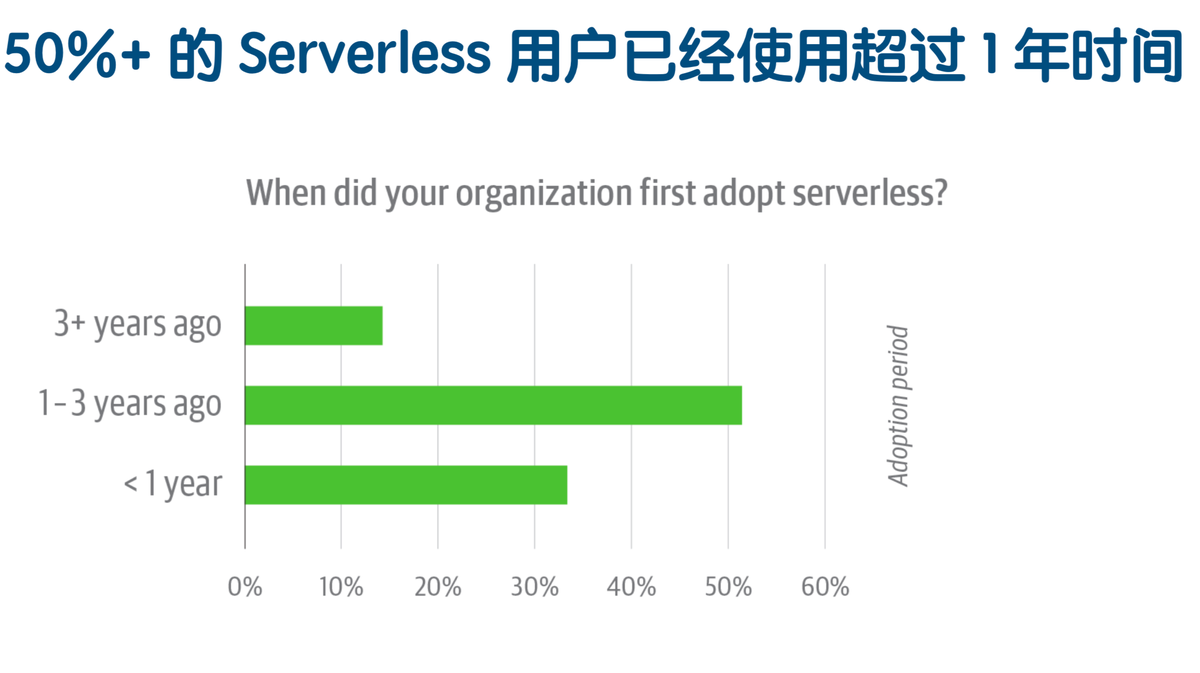 50%+ 的 Serverless 用户已经使用超过 1 年时间

When did your organization first adopt serverless?

3+ years ago
1–3 years ago
< 1 year

Adoption period

0%
10%
20%
30%
40%
50%
60%